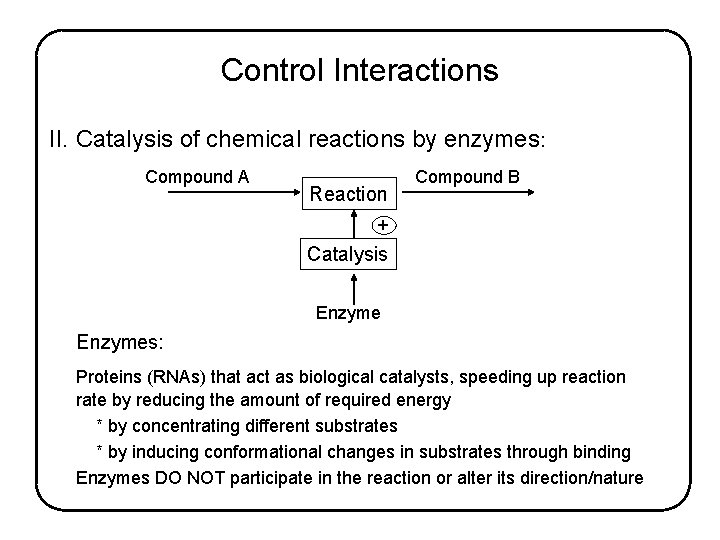 Control Interactions

II. Catalysis of chemical reactions by enzymes:

Compound A
Reaction
Compound B
+
Catalysis
Enzyme

Enzymes:

Proteins (RNAs) that act as biological catalysts, speeding up reaction rate by reducing the amount of required energy

* by concentrating different substrates

* by inducing conformational changes in substrates through binding

Enzymes DO NOT participate in the reaction or alter its direction/nature